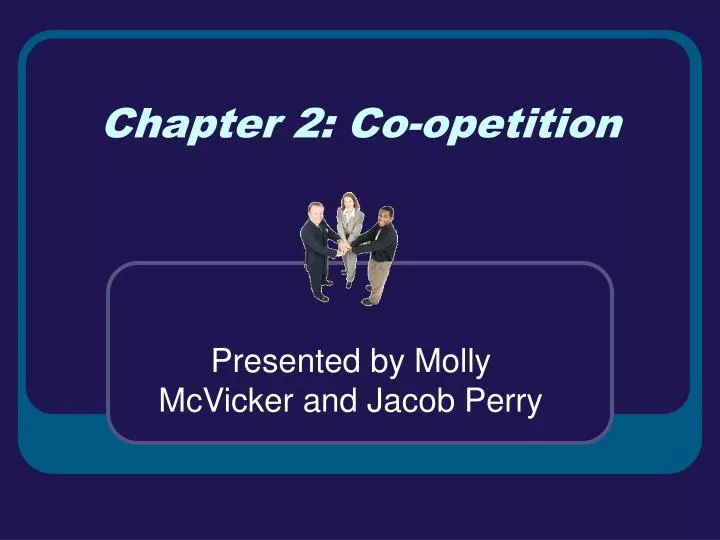 Chapter 2: Co-opetition

Presented by Molly McVicker and Jacob Perry